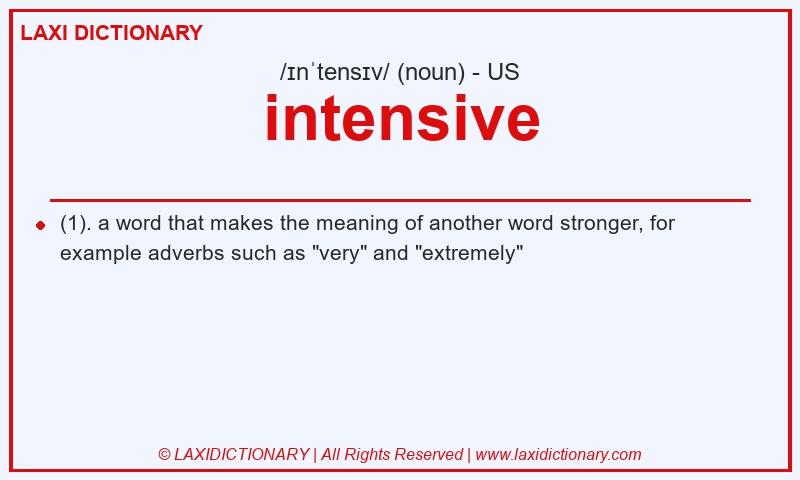 LAXI DICTIONARY

/ɪnˈtensɪv/ (noun) - US

intensive

(1). a word that makes the meaning of another word stronger, for example adverbs such as "very" and "extremely"

© LAXIDICTIONARY | All Rights Reserved | www.laxidictionary.com